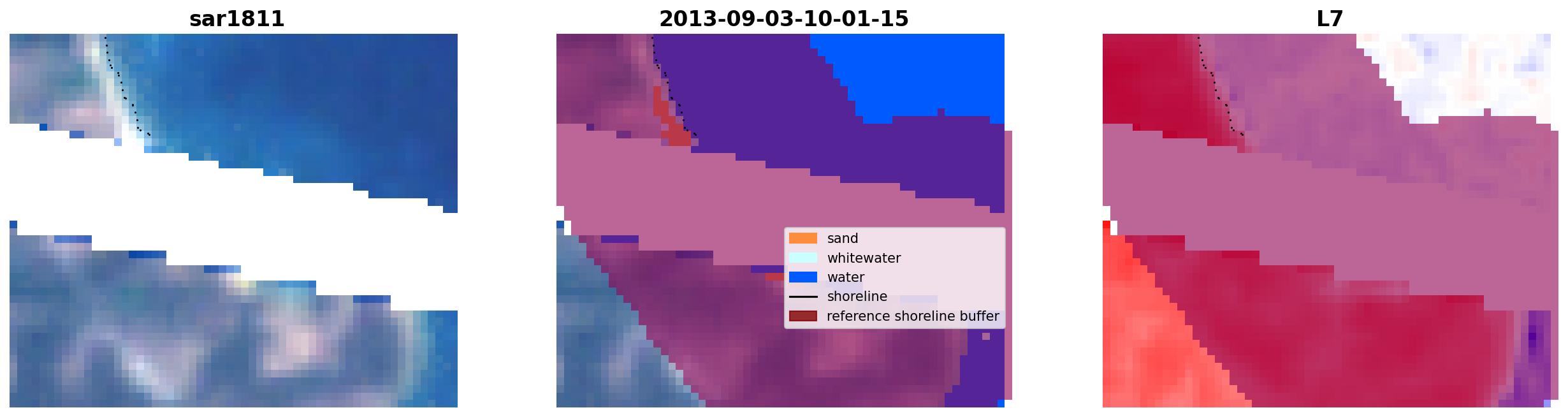 sar1811

2013-09-03-10-01-15

sand
whitewater
water
shoreline
reference shoreline buffer

L7